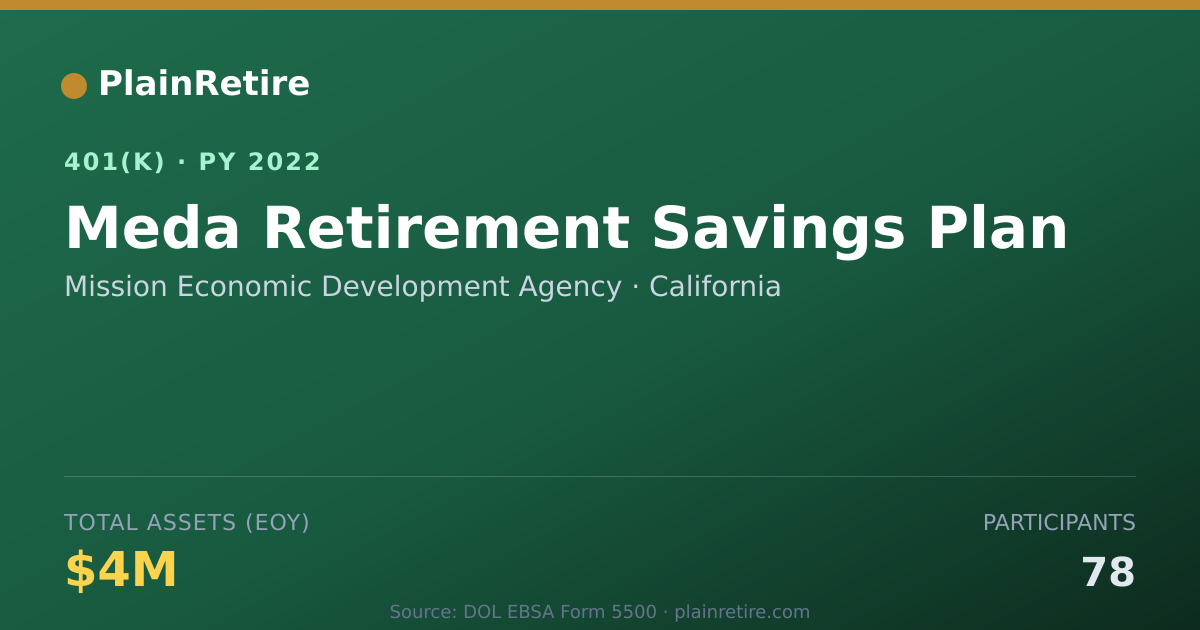 PlainRetire

401(K) · PY 2022

Meda Retirement Savings Plan

Mission Economic Development Agency · California

TOTAL ASSETS (EOY)

$4M

PARTICIPANTS

78

Source: DOL EBSA Form 5500 · plainretire.com